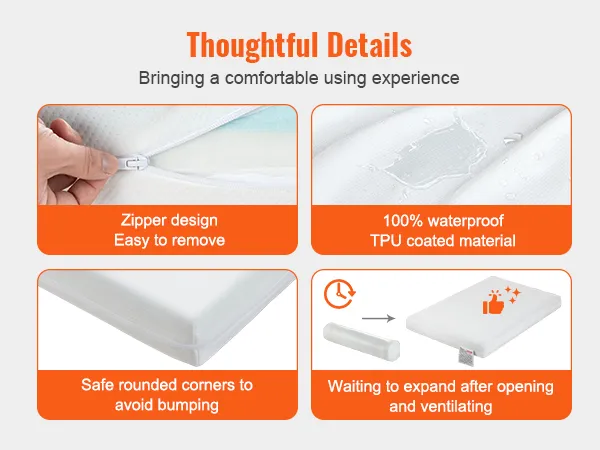 Thoughtful Details
Bringing a comfortable using experience

Zipper design
Easy to remove

100% waterproof
TPU coated material

Safe rounded corners to avoid bumping

Waiting to expand after opening and ventilating